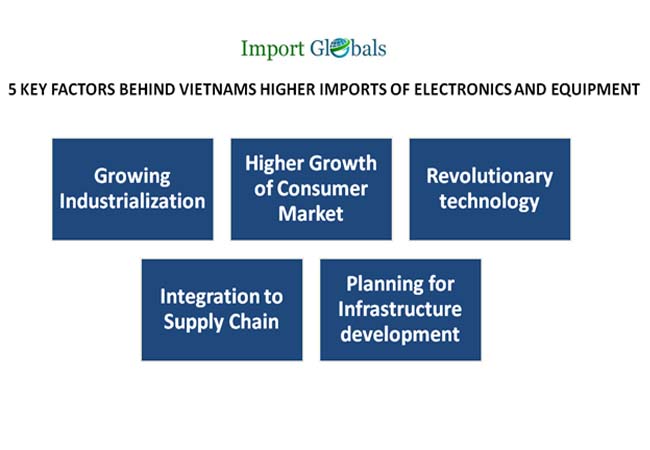 Import Globals

5 KEY FACTORS BEHIND VIETNAMS HIGHER IMPORTS OF ELECTRONICS AND EQUIPMENT

Growing Industrialization

Higher Growth of Consumer Market

Revolutionary technology

Integration to Supply Chain

Planning for Infrastructure development